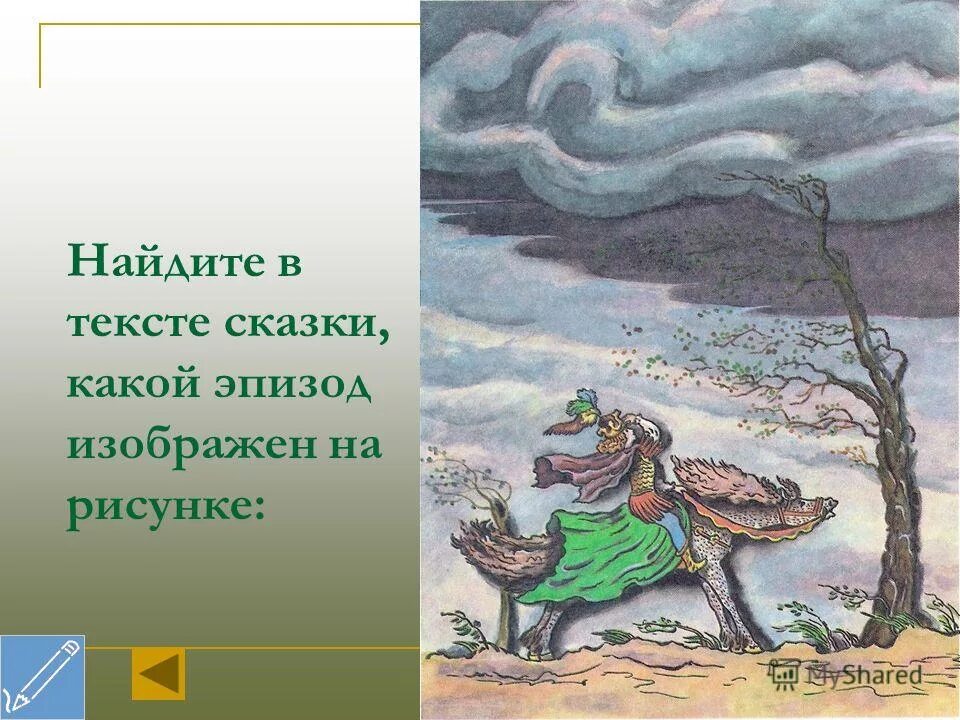 Найдите в тексте сказки, какой эпизод изображен на рисунке:

MyShared